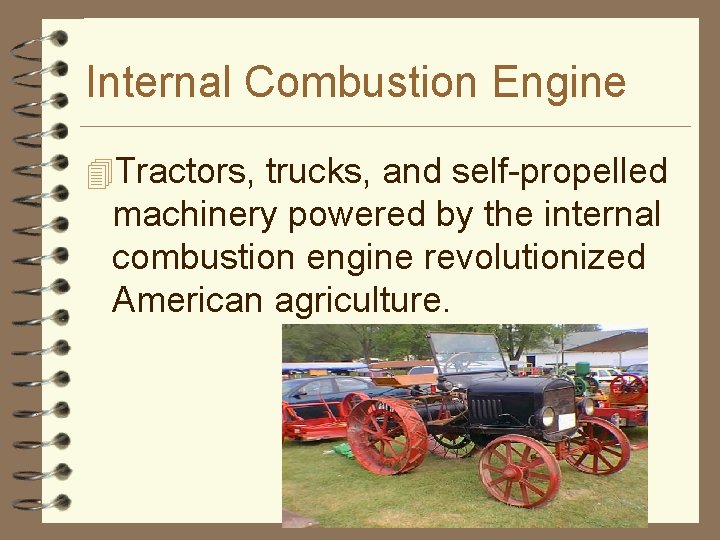 Internal Combustion Engine

Tractors, trucks, and self-propelled machinery powered by the internal combustion engine revolutionized American agriculture.